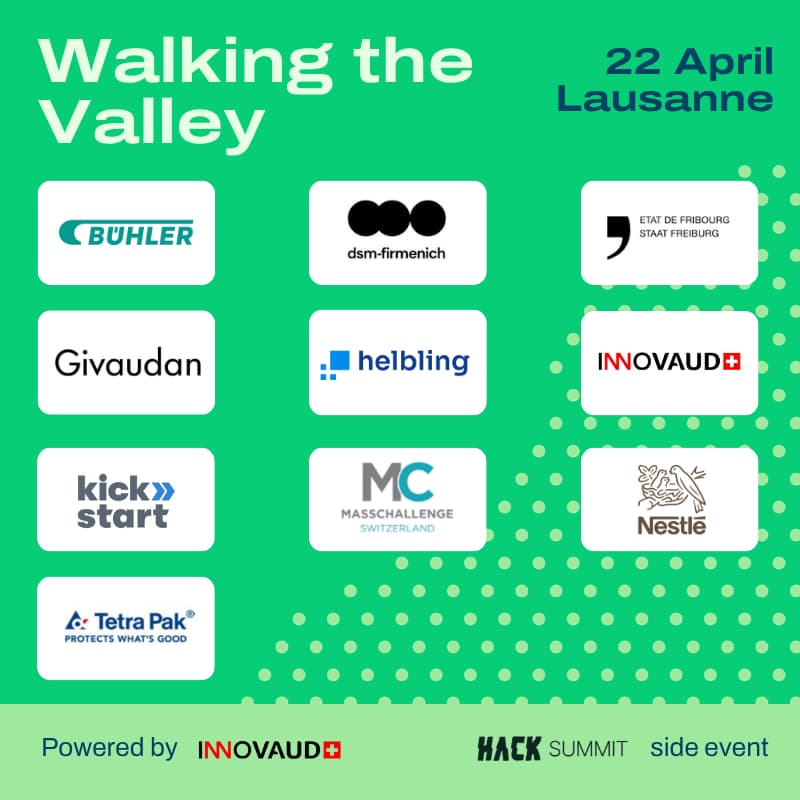 Walking the Valley

22 April
Lausanne

BÜHLER

dsm-firmenich

ETAT DE FRIBOURG
STAAT FREIBURG

Givaudan

helbling

INNOVAUD

kick
start

MC
MASSCHALLENGE
SWITZERLAND

Nestlé

Tetra Pak®
PROTECTS WHAT'S GOOD

Powered by INNOVAUD

HACK SUMMIT side event